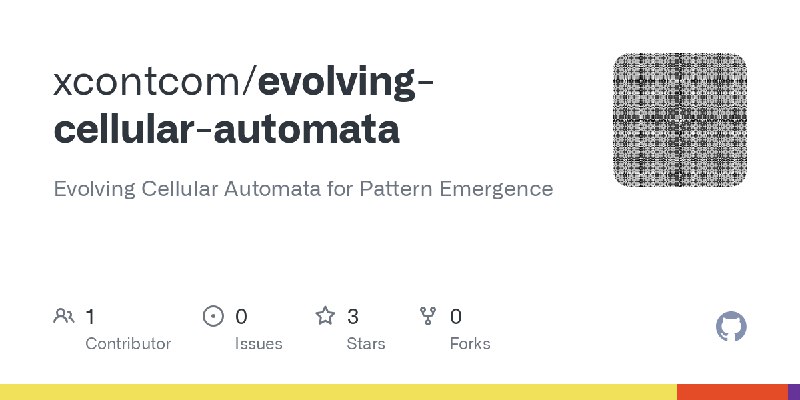 xcontcom/evolving-cellular-automata

Evolving Cellular Automata for Pattern Emergence

1 Contributor

0 Issues

3 Stars

0 Forks